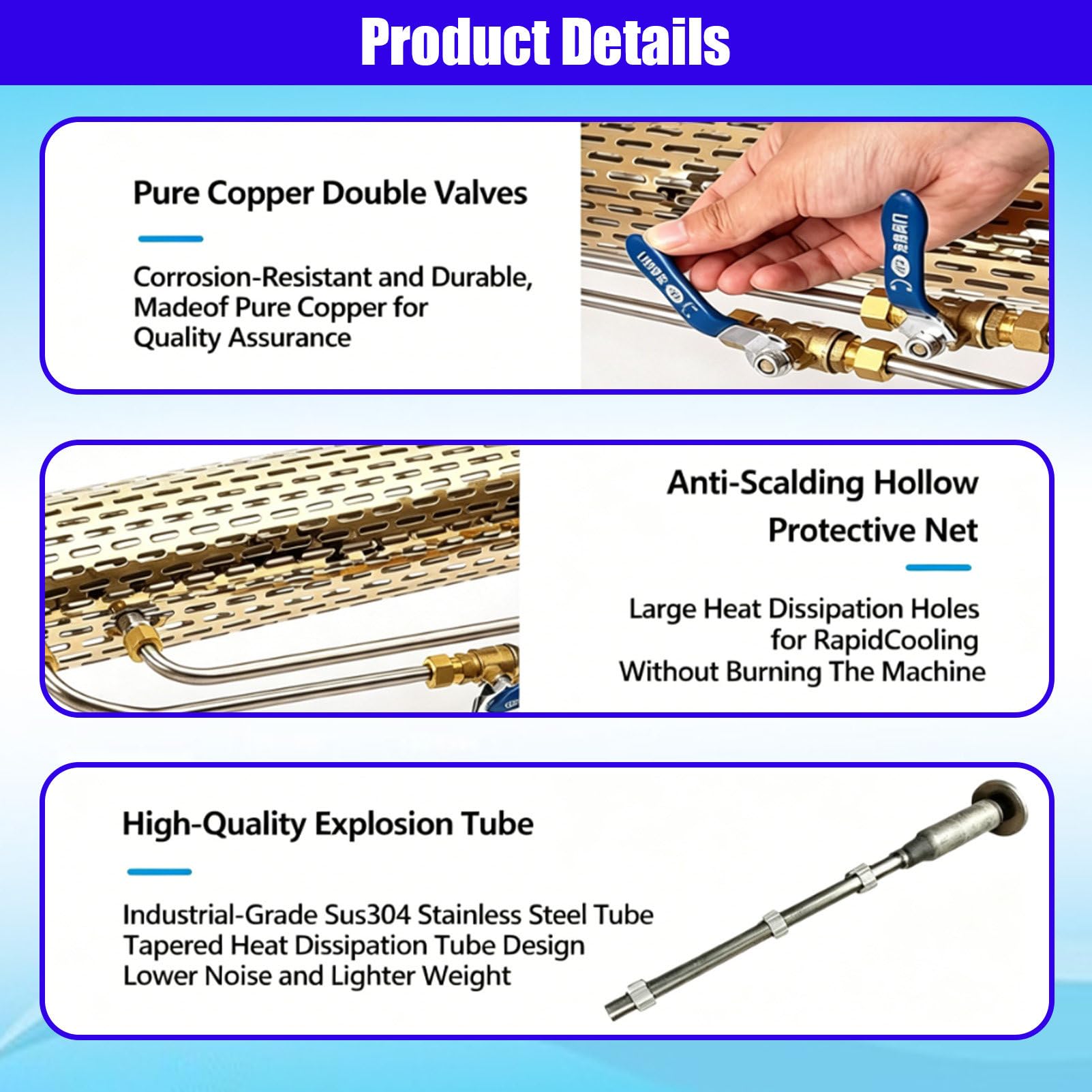 Product Details

Pure Copper Double Valves

Corrosion-Resistant and Durable, Madeof Pure Copper for Quality Assurance

Anti-Scalding Hollow Protective Net

Large Heat Dissipation Holes for RapidCooling Without Burning The Machine

High-Quality Explosion Tube

Industrial-Grade Sus304 Stainless Steel Tube
Tapered Heat Dissipation Tube Design
Lower Noise and Lighter Weight